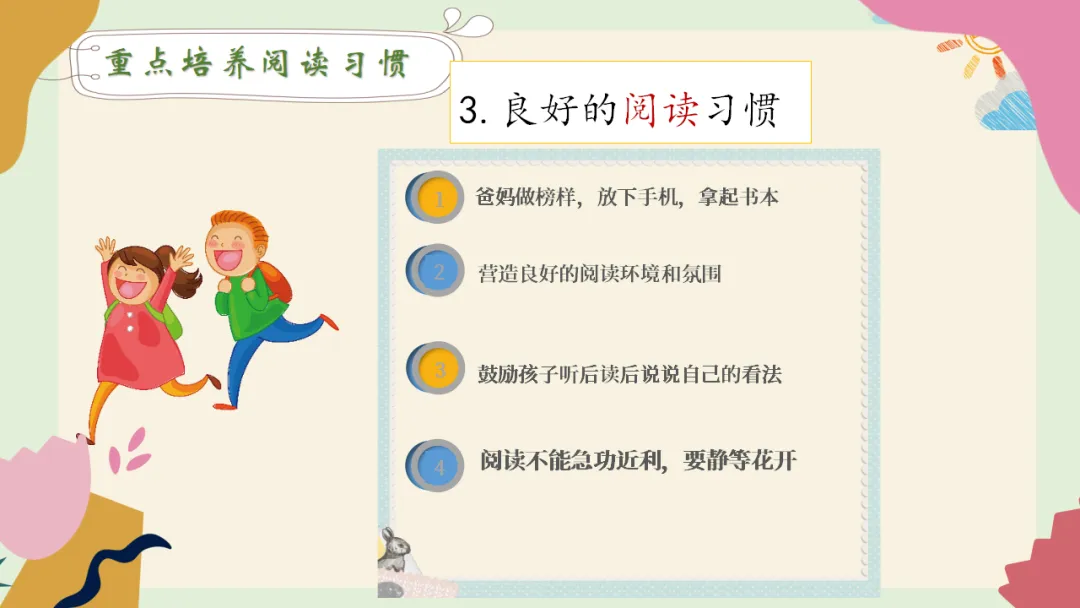 重点培养阅读习惯

3. 良好的阅读习惯

1 爸妈做榜样，放下手机，拿起书本

2 营造良好的阅读环境和氛围

3 鼓励孩子听后读后说说自己的看法

4 阅读不能急功近利，要静等花开